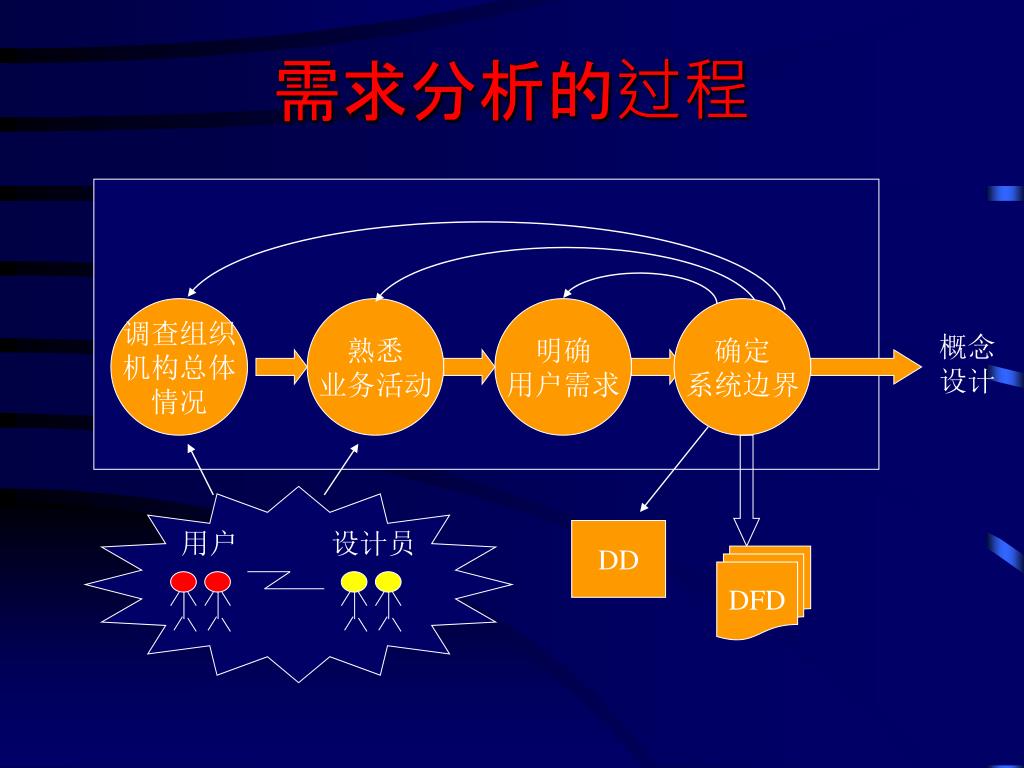 需求分析的过程

调查组织机构总体情况

熟悉业务活动

明确用户需求

确定系统边界

概念设计

用户

设计员

DD

DFD